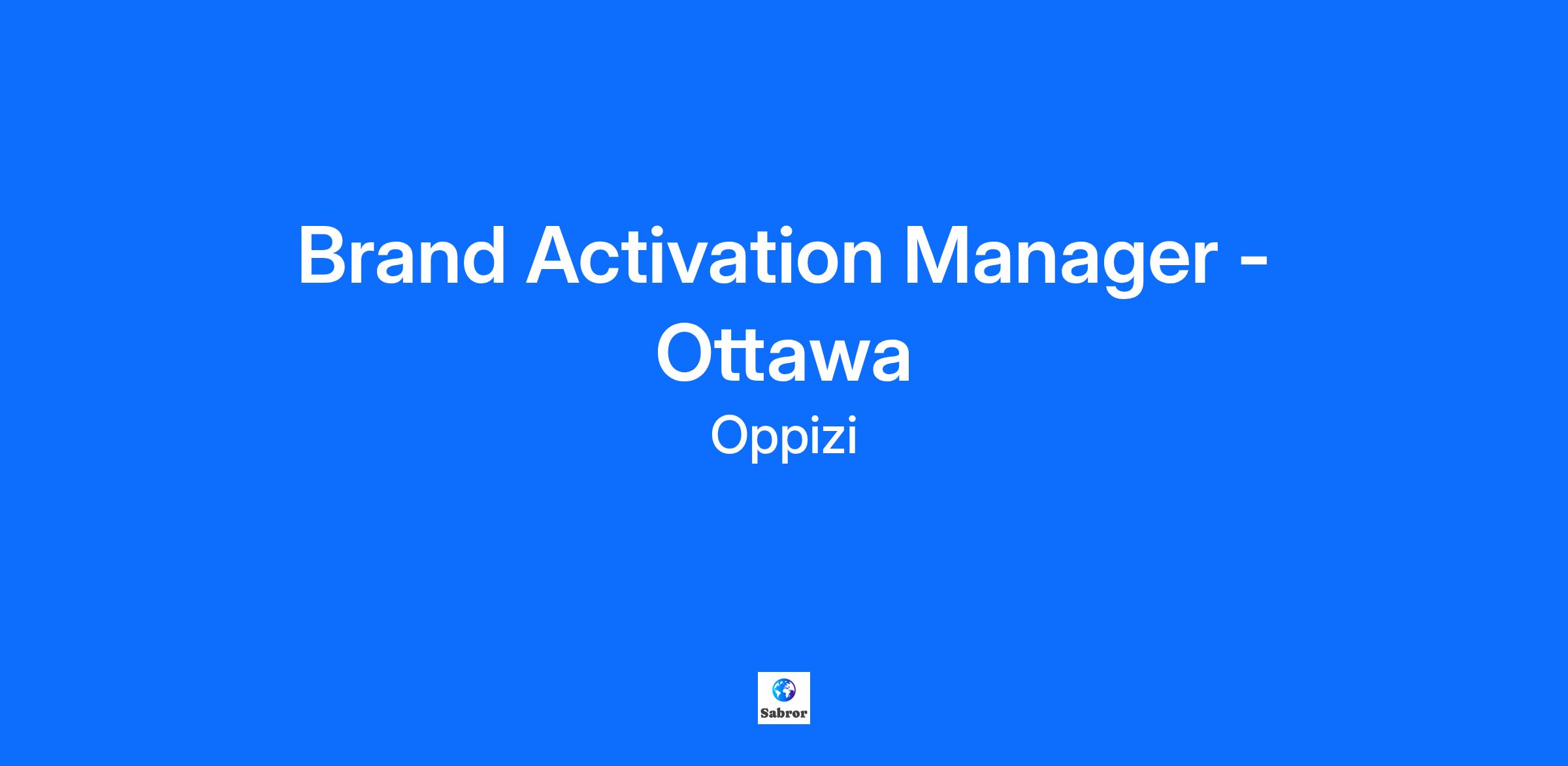 Brand Activation Manager - Ottawa

Oppizi

Sabror